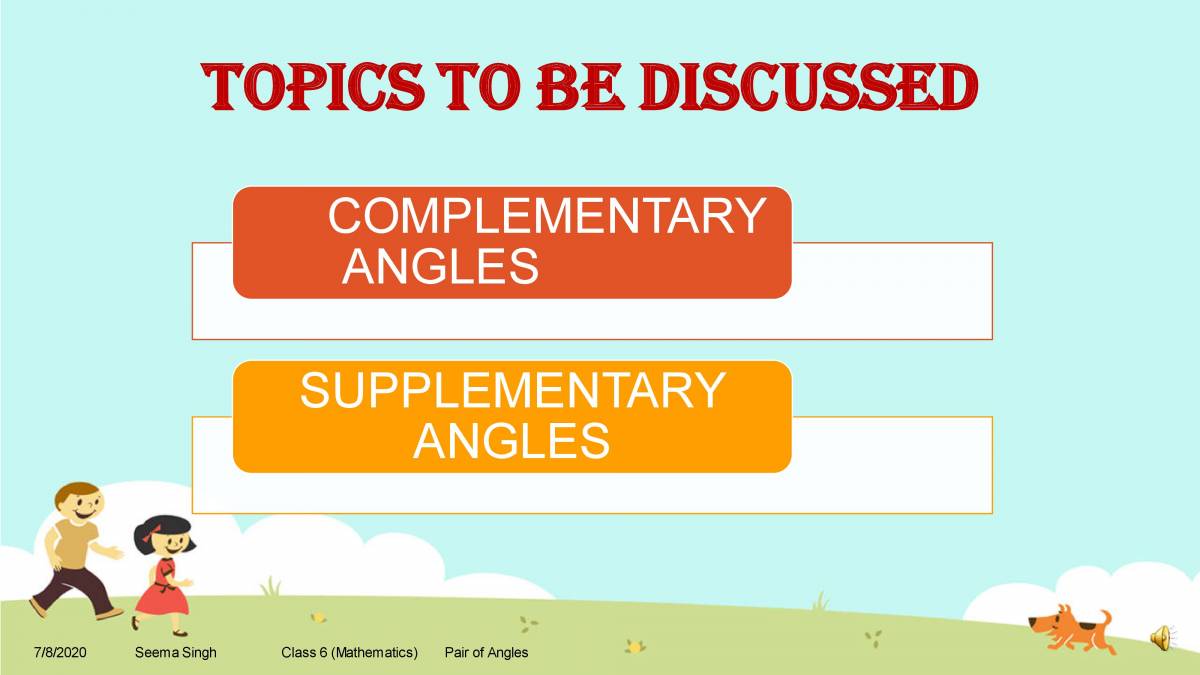 TOPICS TO BE DISCUSSED

COMPLEMENTARY ANGLES

SUPPLEMENTARY ANGLES

7/8/2020 Seema Singh Class 6 (Mathematics) Pair of Angles